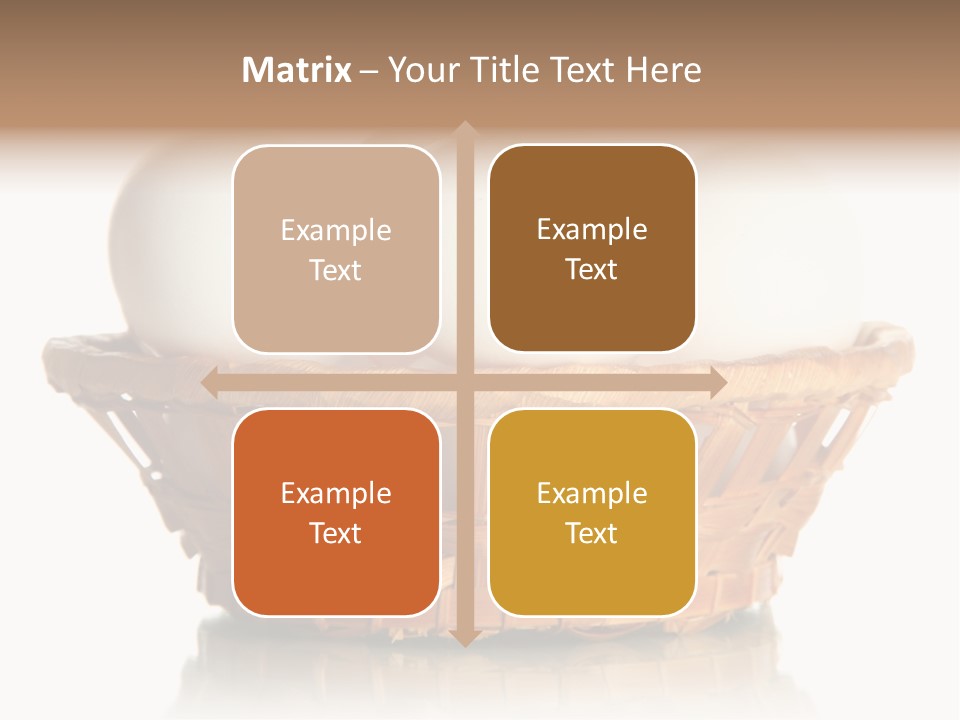 Matrix – Your Title Text Here

Example Text

Example Text

Example Text

Example Text